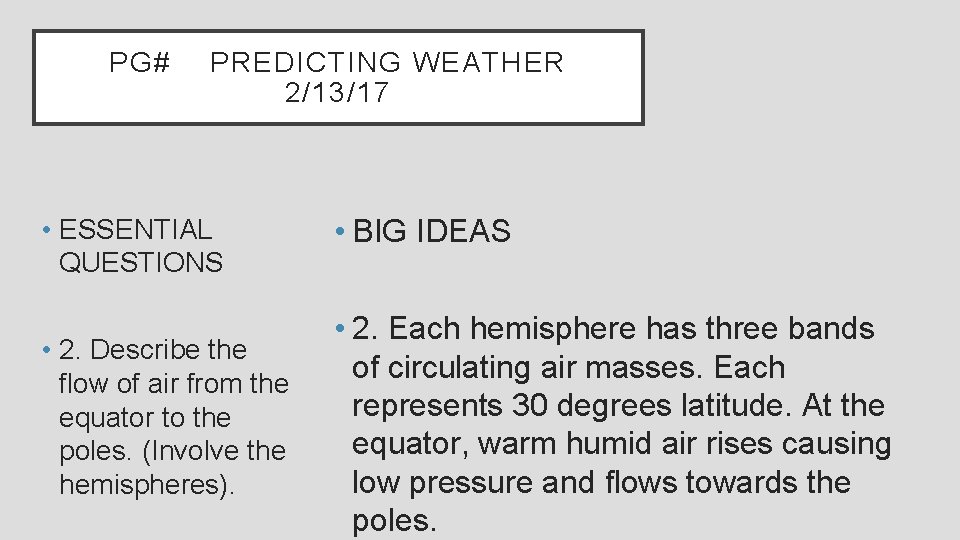 PG# PREDICTING WEATHER
2/13/17

• ESSENTIAL QUESTIONS

• 2. Describe the flow of air from the equator to the poles. (Involve the hemispheres).

• BIG IDEAS

• 2. Each hemisphere has three bands of circulating air masses. Each represents 30 degrees latitude. At the equator, warm humid air rises causing low pressure and flows towards the poles.